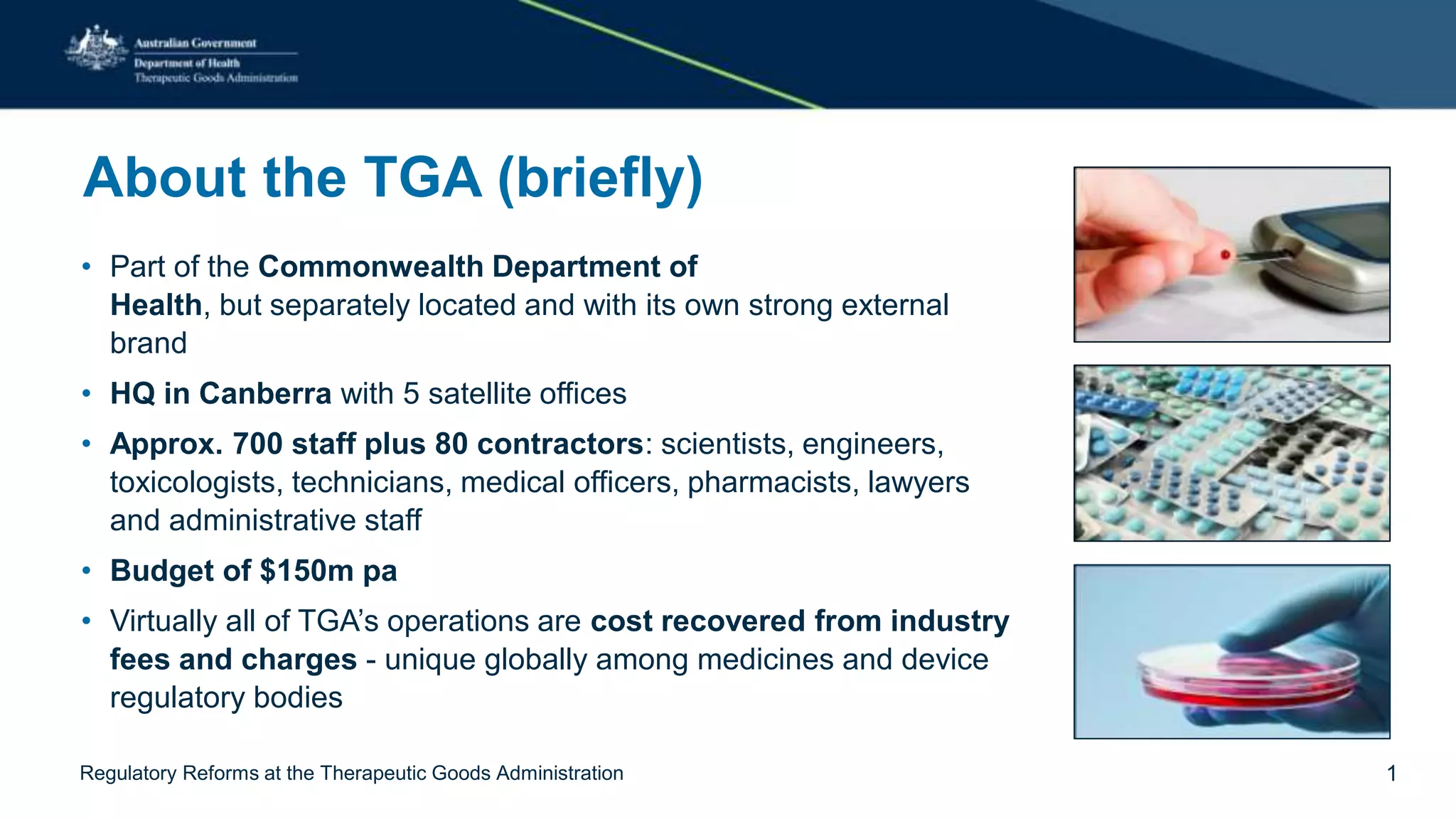 Australian Government
Department of Health
Therapeutic Goods Administration

About the TGA (briefly)

• Part of the Commonwealth Department of Health, but separately located and with its own strong external brand
• HQ in Canberra with 5 satellite offices
• Approx. 700 staff plus 80 contractors: scientists, engineers, toxicologists, technicians, medical officers, pharmacists, lawyers and administrative staff
• Budget of $150m pa
• Virtually all of TGA's operations are cost recovered from industry fees and charges - unique globally among medicines and device regulatory bodies

Regulatory Reforms at the Therapeutic Goods Administration

1